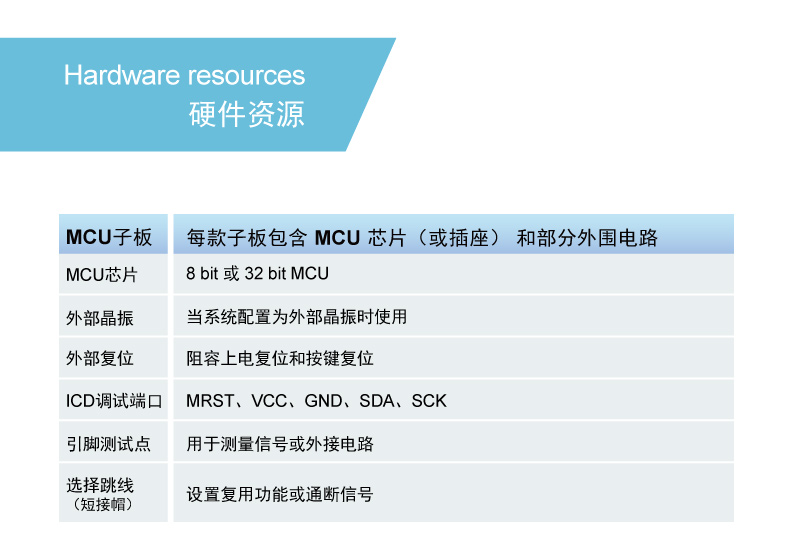 Hardware resources
硬件资源

| MCU子板 | 每款子板包含 MCU 芯片（或插座） 和部分外围电路 |
|---|---|
| MCU芯片 | 8 bit 或 32 bit MCU |
| 外部晶振 | 当系统配置为外部晶振时使用 |
| 外部复位 | 阻容上电复位和按键复位 |
| ICD调试端口 | MRST、VCC、GND、SDA、SCK |
| 引脚测试点 | 用于测量信号或外接电路 |
| 选择跳线（短接帽） | 设置复用功能或通断信号 |